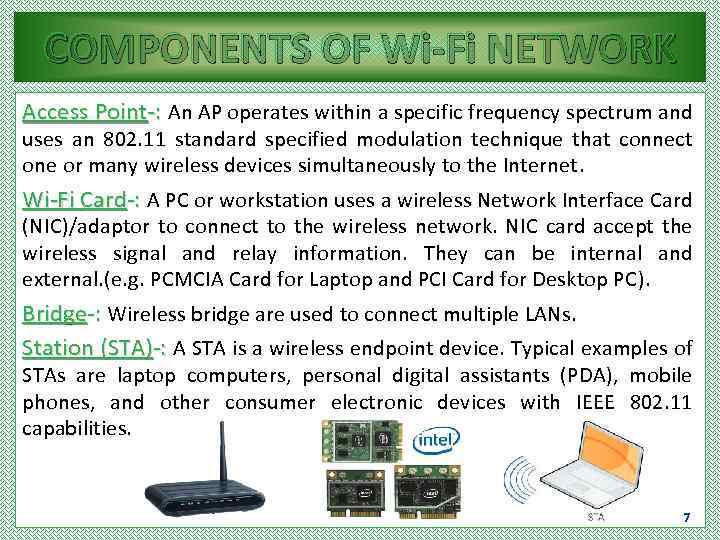 COMPONENTS OF Wi-Fi NETWORK

Access Point-: An AP operates within a specific frequency spectrum and uses an 802.11 standard specified modulation technique that connect one or many wireless devices simultaneously to the Internet.

Wi-Fi Card-: A PC or workstation uses a wireless Network Interface Card (NIC)/adaptor to connect to the wireless network. NIC card accept the wireless signal and relay information. They can be internal and external.(e.g. PCMCIA Card for Laptop and PCI Card for Desktop PC).

Bridge-: Wireless bridge are used to connect multiple LANs.

Station (STA)-: A STA is a wireless endpoint device. Typical examples of STAs are laptop computers, personal digital assistants (PDA), mobile phones, and other consumer electronic devices with IEEE 802.11 capabilities.

intel

STA

7